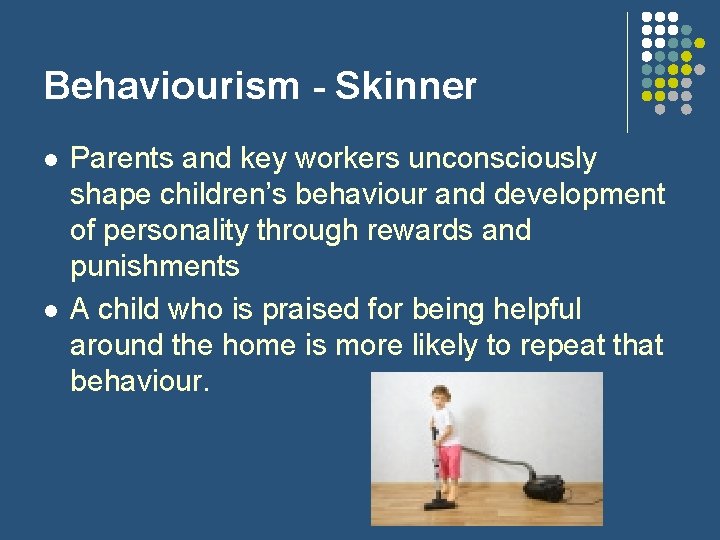 Behaviourism - Skinner

- Parents and key workers unconsciously shape children's behaviour and development of personality through rewards and punishments
- A child who is praised for being helpful around the home is more likely to repeat that behaviour.